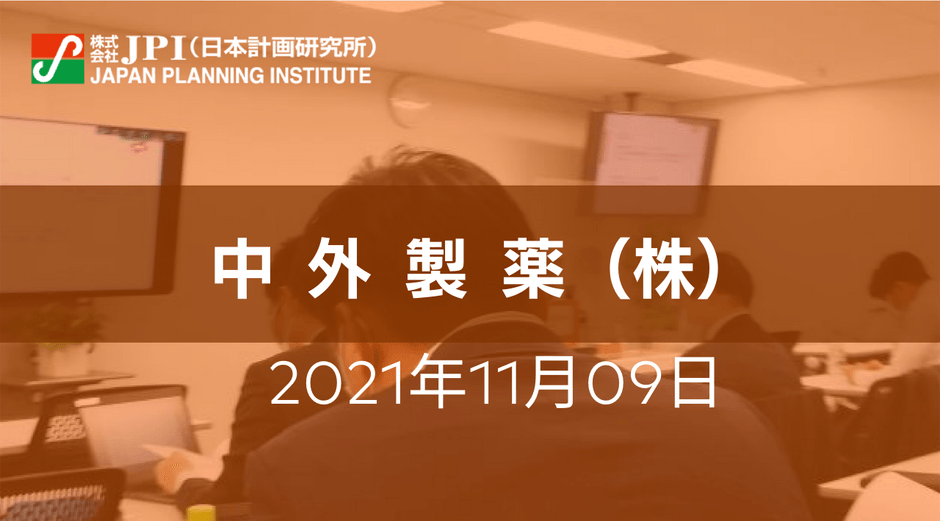 株式会社 JPI（日本計画研究所）
JAPAN PLANNING INSTITUTE

中外製薬（株）

2021年11月09日